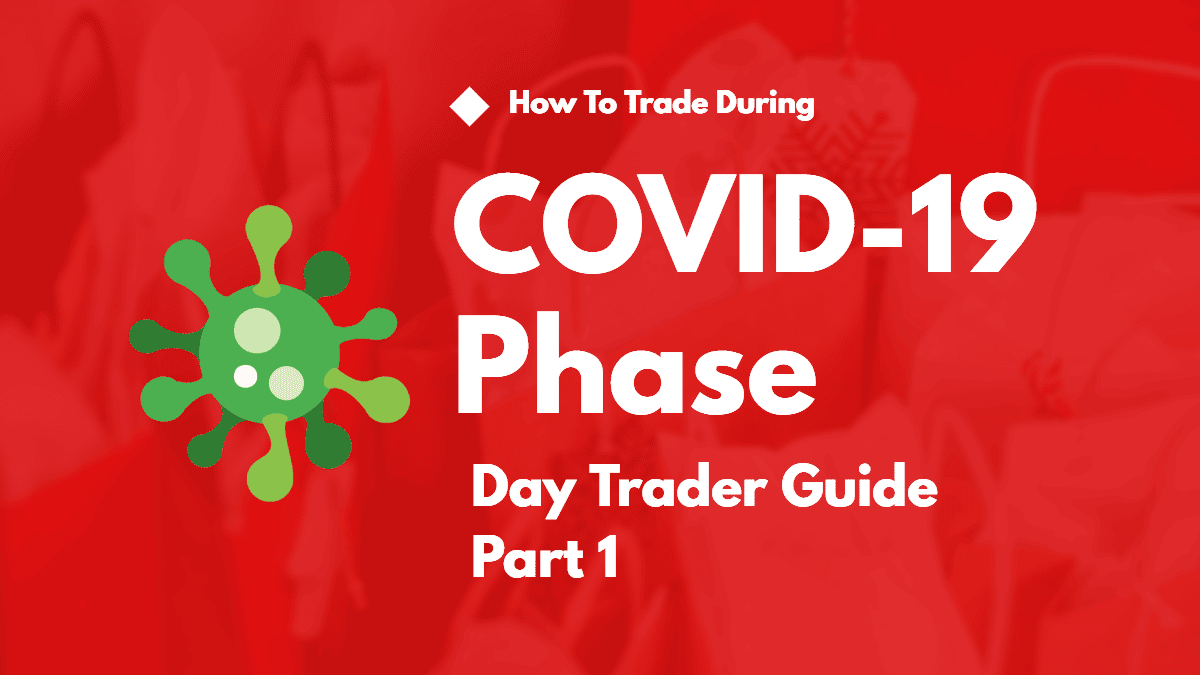 How To Trade During

COVID-19 Phase

Day Trader Guide
Part 1